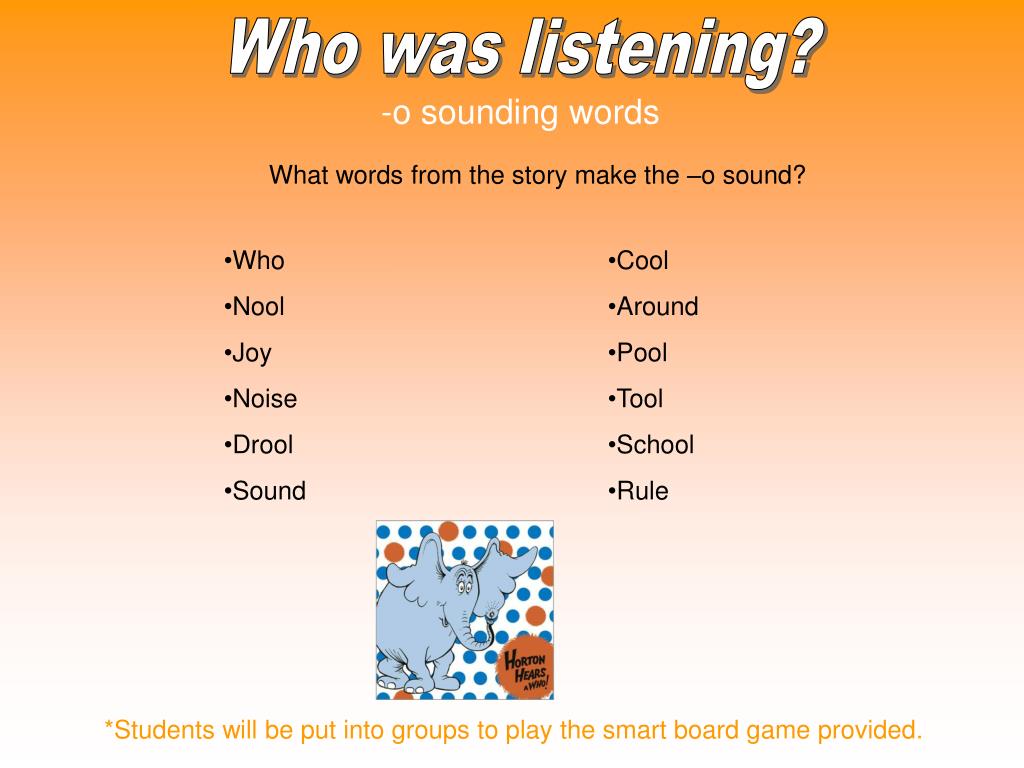 Who was listening?

-o sounding words

What words from the story make the –o sound?

•Who
•Nool
•Joy
•Noise
•Drool
•Sound

•Cool
•Around
•Pool
•Tool
•School
•Rule

HORTON HEARS A WHO!

*Students will be put into groups to play the smart board game provided.